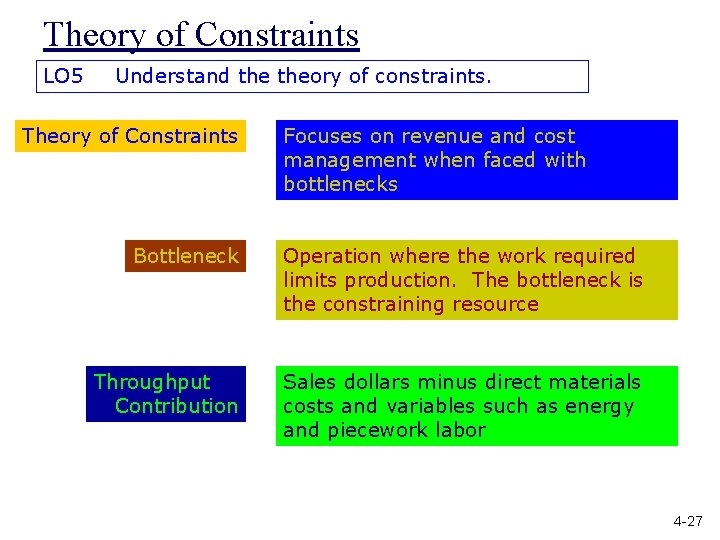 Theory of Constraints

LO5 Understand the theory of constraints.

Theory of Constraints

Focuses on revenue and cost management when faced with bottlenecks

Bottleneck

Operation where the work required limits production. The bottleneck is the constraining resource

Throughput Contribution

Sales dollars minus direct materials costs and variables such as energy and piecework labor

4-27